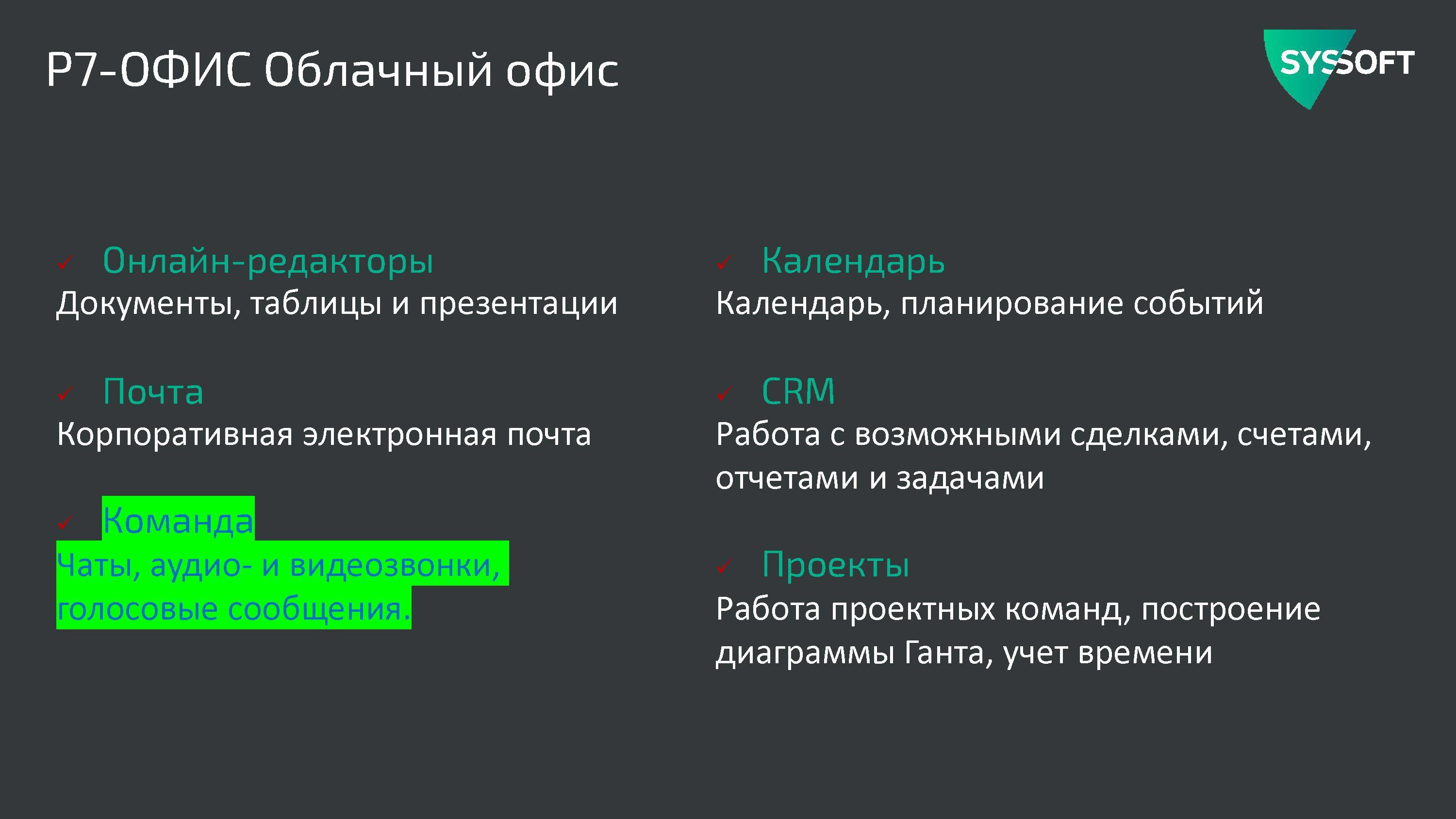 Р7-ОФИС Облачный офис

SYSSOFT

✓ Онлайн-редакторы
Документы, таблицы и презентации

✓ Почта
Корпоративная электронная почта

✓ Команда
Чаты, аудио- и видеозвонки, голосовые сообщения.

✓ Календарь
Календарь, планирование событий

✓ CRM
Работа с возможными сделками, счетами, отчетами и задачами

✓ Проекты
Работа проектных команд, построение диаграммы Ганта, учет времени